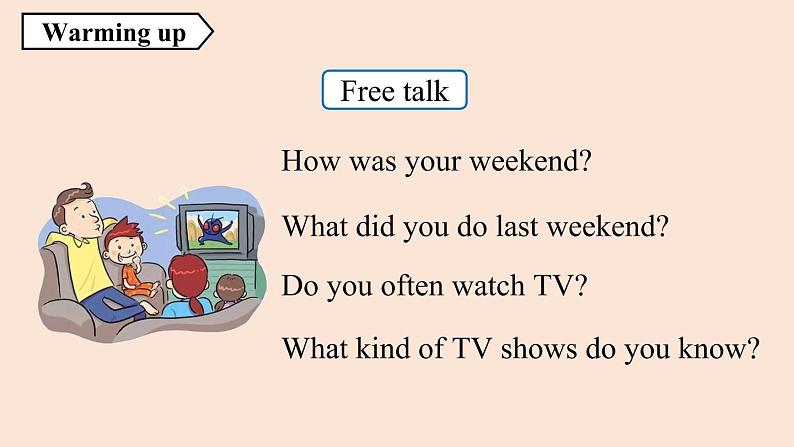 Warming up

Free talk

How was your weekend?

What did you do last weekend?

Do you often watch TV?

What kind of TV shows do you know?